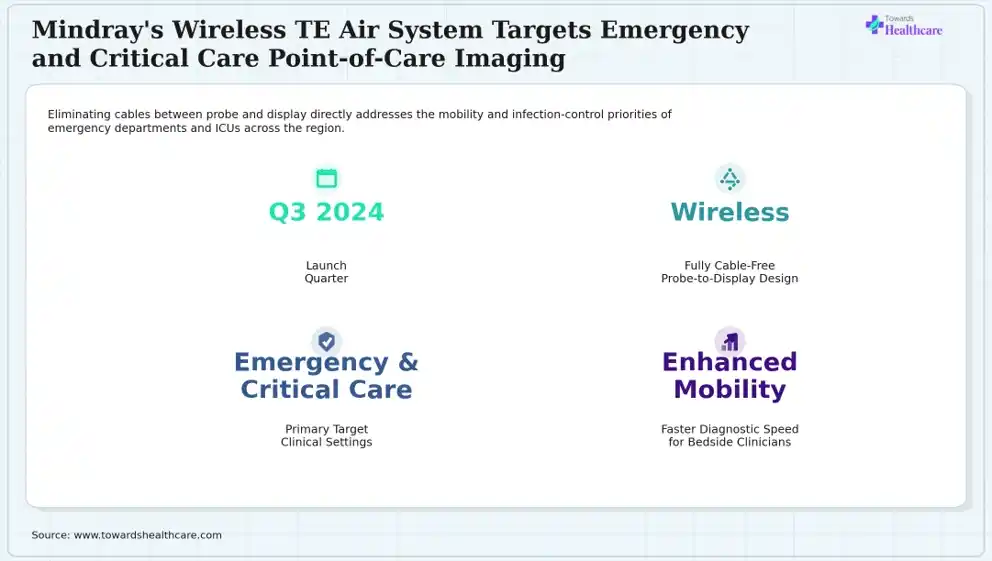 Mindray's Wireless TE Air System Targets Emergency and Critical Care Point-of-Care Imaging

Towards Healthcare

Eliminating cables between probe and display directly addresses the mobility and infection-control priorities of emergency departments and ICUs across the region.

Q3 2024

Launch Quarter

Wireless

Fully Cable-Free Probe-to-Display Design

Emergency & Critical Care

Primary Target Clinical Settings

Enhanced Mobility

Faster Diagnostic Speed for Bedside Clinicians

Source: www.towardshealthcare.com